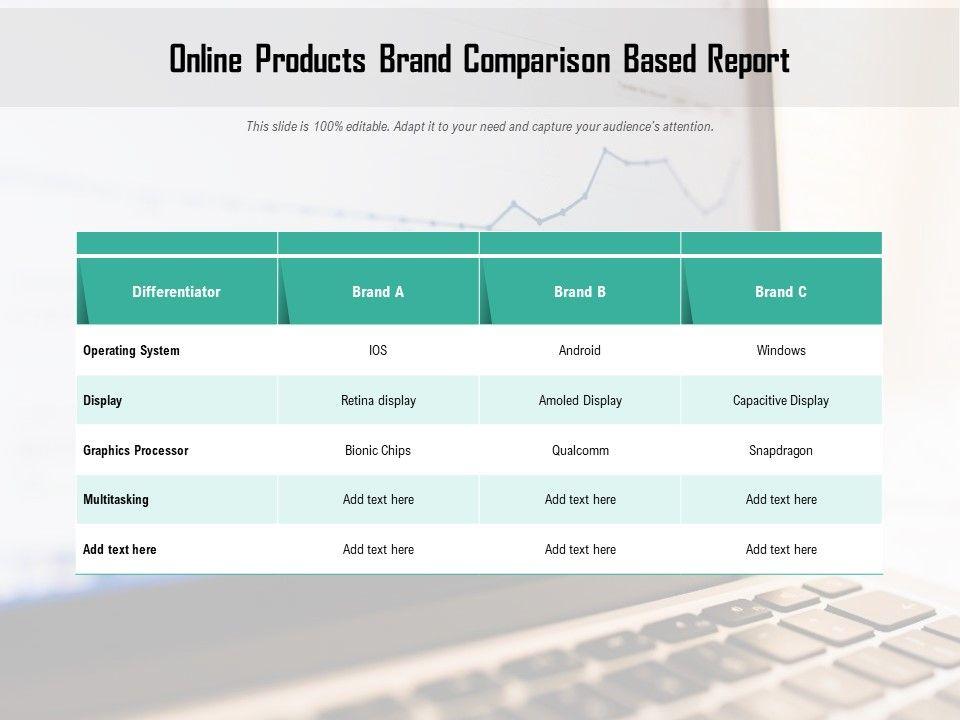 Online Products Brand Comparison Based Report

This slide is 100% editable. Adapt it to your need and capture your audience's attention.

| Differentiator | Brand A | Brand B | Brand C |
|---|---|---|---|
| Operating System | IOS | Android | Windows |
| Display | Retina display | Amoled Display | Capacitive Display |
| Graphics Processor | Bionic Chips | Qualcomm | Snapdragon |
| Multitasking | Add text here | Add text here | Add text here |
| Add text here | Add text here | Add text here | Add text here |